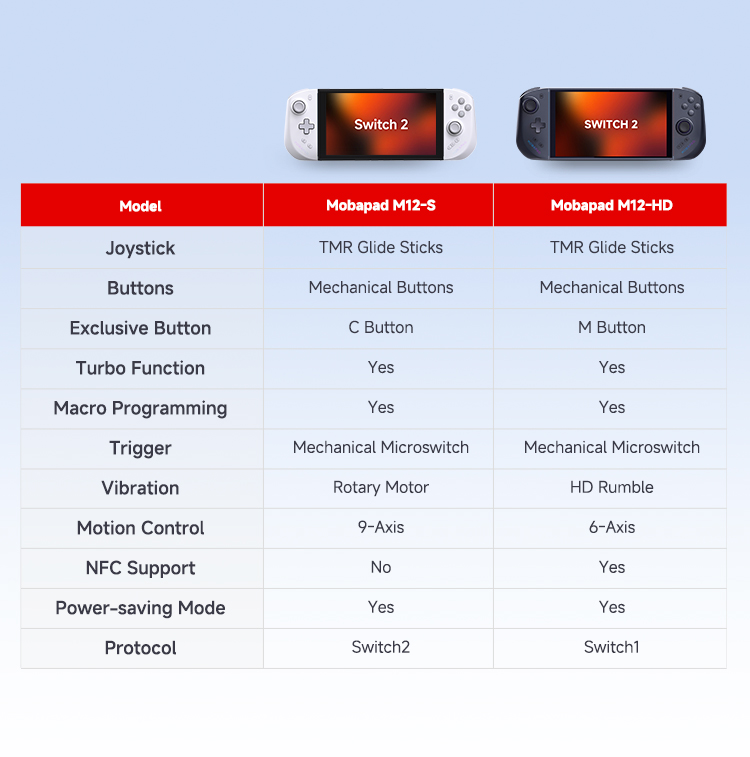 Switch 2

SWITCH 2

| Model | Mobapad M12-S | Mobapad M12-HD |
|---|---|---|
| Joystick | TMR Glide Sticks | TMR Glide Sticks |
| Buttons | Mechanical Buttons | Mechanical Buttons |
| Exclusive Button | C Button | M Button |
| Turbo Function | Yes | Yes |
| Macro Programming | Yes | Yes |
| Trigger | Mechanical Microswitch | Mechanical Microswitch |
| Vibration | Rotary Motor | HD Rumble |
| Motion Control | 9-Axis | 6-Axis |
| NFC Support | No | Yes |
| Power-saving Mode | Yes | Yes |
| Protocol | Switch2 | Switch1 |